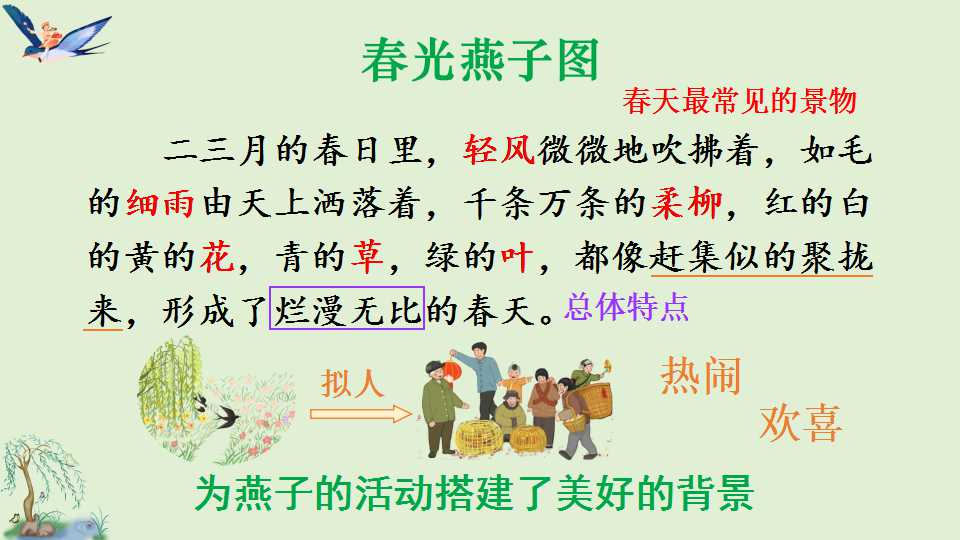 春光燕子图

春天最常见的景物

二三月的春日里，轻风微微地吹拂着，如毛的细雨由天上洒落着，千条万条的柔柳，红的白的黄的花，青的草，绿的叶，都像赶集似的聚拢来，形成了烂漫无比的春天。总体特点

拟人

热闹

欢喜

为燕子的活动搭建了美好的背景